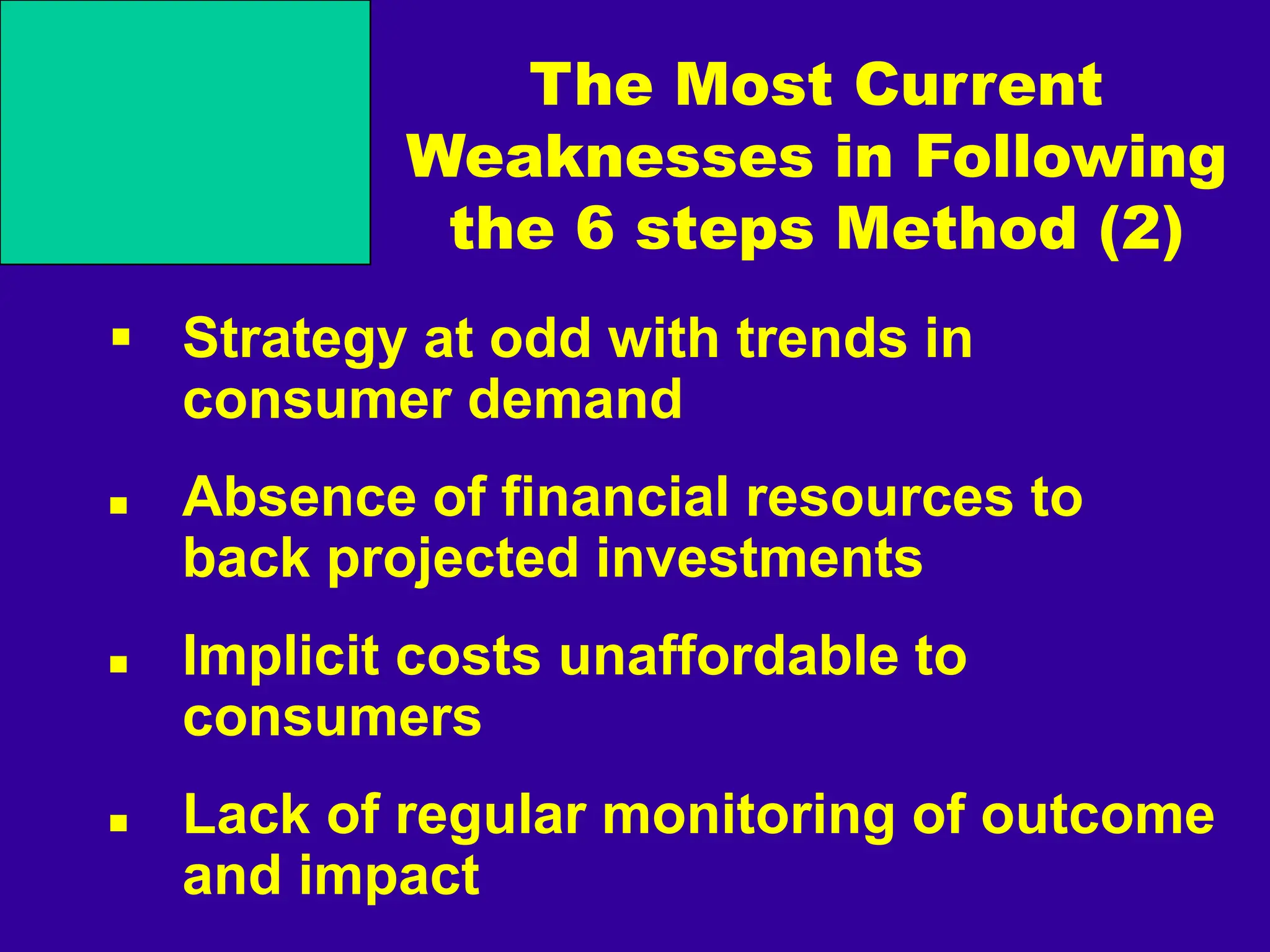 The Most Current Weaknesses in Following the 6 steps Method (2)

▪ Strategy at odd with trends in consumer demand

▪ Absence of financial resources to back projected investments

▪ Implicit costs unaffordable to consumers

▪ Lack of regular monitoring of outcome and impact